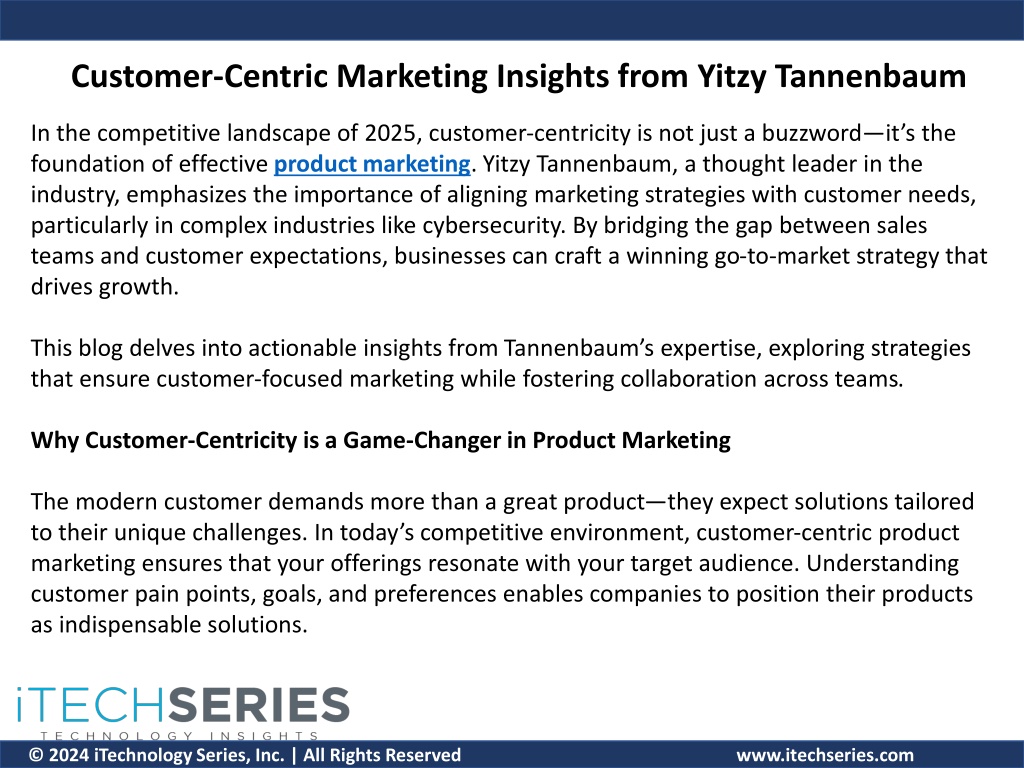 Customer-Centric Marketing Insights from Yitzy Tannenbaum

In the competitive landscape of 2025, customer-centricity is not just a buzzword—it's the foundation of effective product marketing. Yitzy Tannenbaum, a thought leader in the industry, emphasizes the importance of aligning marketing strategies with customer needs, particularly in complex industries like cybersecurity. By bridging the gap between sales teams and customer expectations, businesses can craft a winning go-to-market strategy that drives growth.

This blog delves into actionable insights from Tannenbaum's expertise, exploring strategies that ensure customer-focused marketing while fostering collaboration across teams.

Why Customer-Centricity is a Game-Changer in Product Marketing

The modern customer demands more than a great product—they expect solutions tailored to their unique challenges. In today's competitive environment, customer-centric product marketing ensures that your offerings resonate with your target audience. Understanding customer pain points, goals, and preferences enables companies to position their products as indispensable solutions.

iTECHSERIES
TECHNOLOGY INSIGHTS

© 2024 iTechnology Series, Inc. | All Rights Reserved www.itechseries.com